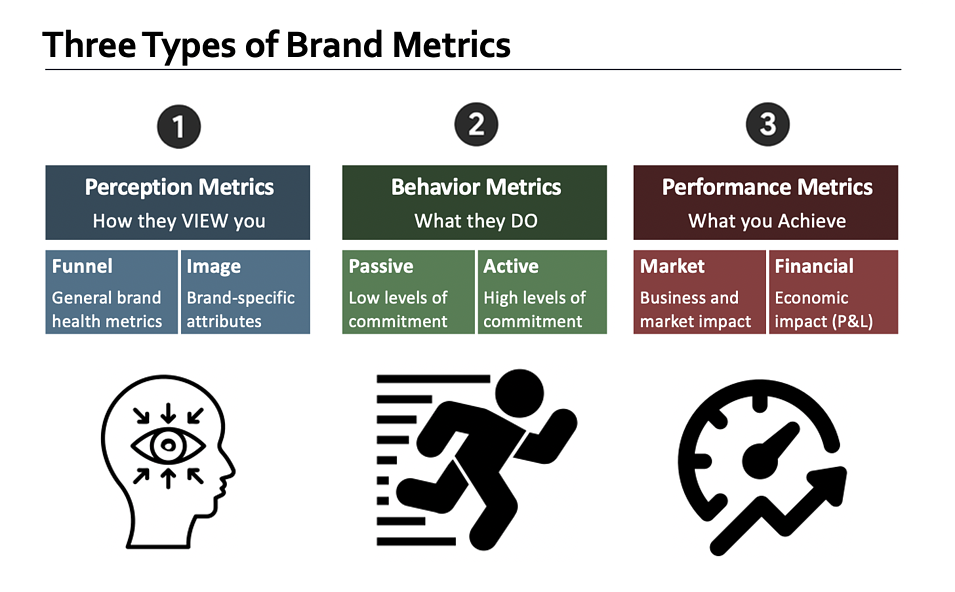 Three Types of Brand Metrics

1

Perception Metrics
How they VIEW you

Funnel
General brand health metrics

Image
Brand-specific attributes

2

Behavior Metrics
What they DO

Passive
Low levels of commitment

Active
High levels of commitment

3

Performance Metrics
What you Achieve

Market
Business and market impact

Financial
Economic impact (P&L)